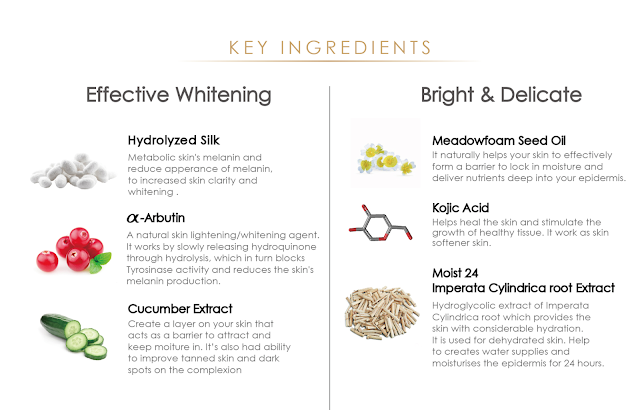 KEY INGREDIENTS

Effective Whitening

Hydrolyzed Silk
Metabolic skin's melanin and reduce apperance of melanin, to increased skin clarity and whitening .

$\alpha$-Arbutin
A natural skin lightening/whitening agent. It works by slowly releasing hydroquinone through hydrolysis, which in turn blocks Tyrosinase activity and reduces the skin's melanin production.

Cucumber Extract
Create a layer on your skin that acts as a barrier to attract and keep moiture in. It's also had ability to improve tanned skin and dark spots on the complexion

Bright & Delicate

Meadowfoam Seed Oil
It naturally helps your skin to effectively form a barrier to lock in moisture and deliver nutrients deep into your epidermis.

Kojic Acid
Helps heal the skin and stimulate the growth of healthy tissue. It work as skin softener skin.

Moist 24
Imperata Cylindrica root Extract
Hydroglycolic extract of Imperata Cylindrica root which provides the skin with considerable hydration. It is used for dehydrated skin. Help to creates water supplies and moisturises the epidermis for 24 hours.